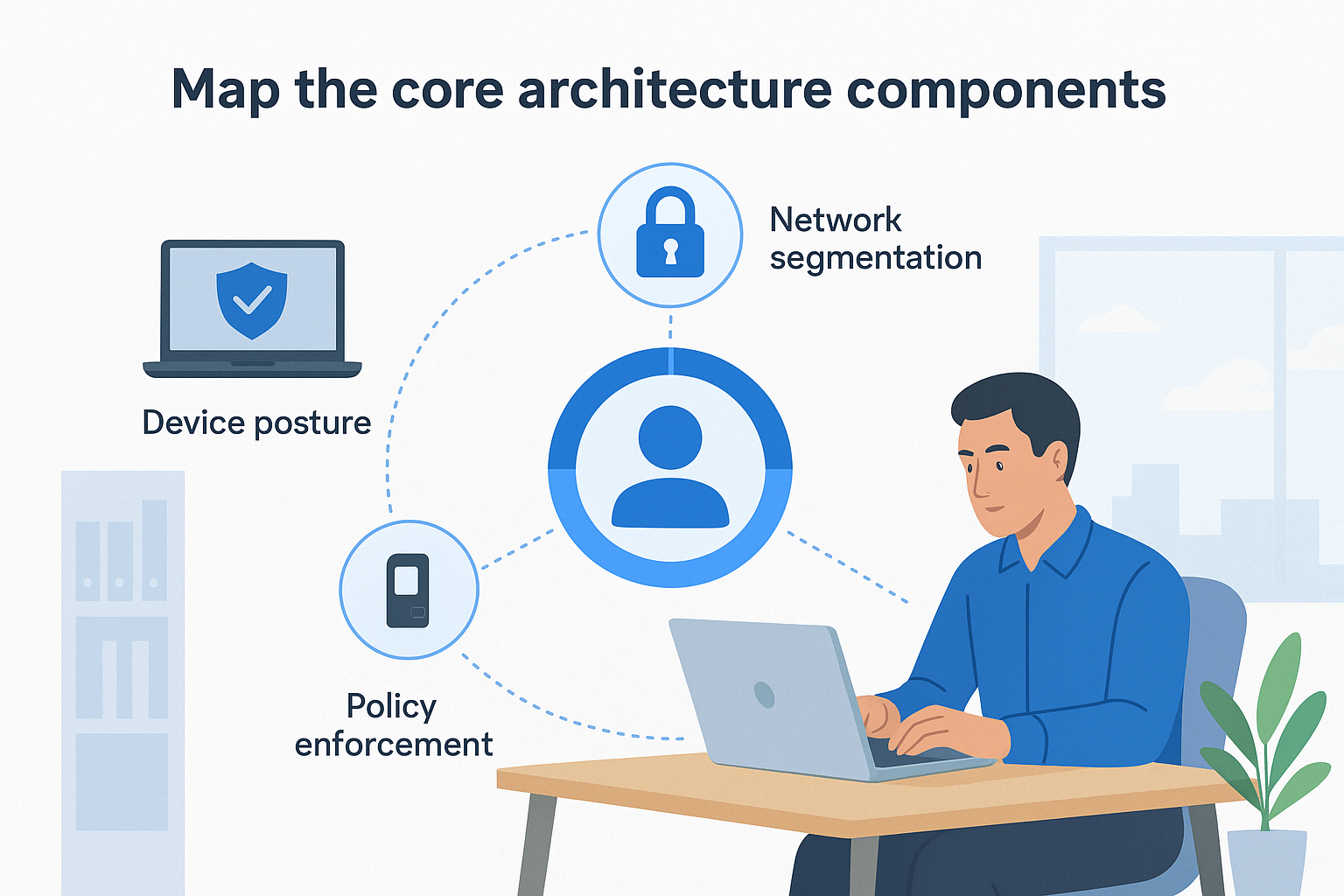 Map the core architecture components

Network segmentation

Device posture

Policy enforcement